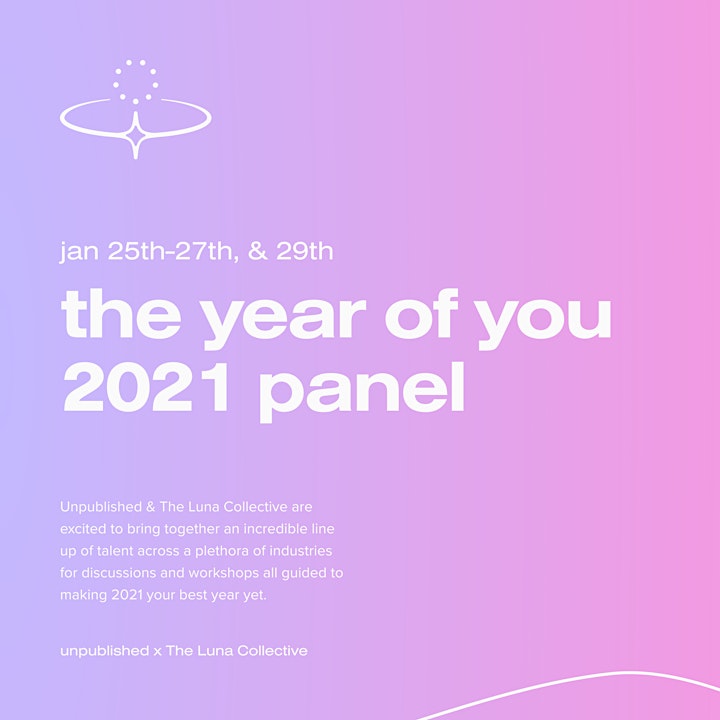 jan 25th-27th, & 29th

the year of you 2021 panel

Unpublished & The Luna Collective are excited to bring together an incredible line up of talent across a plethora of industries for discussions and workshops all guided to making 2021 your best year yet.

unpublished x The Luna Collective